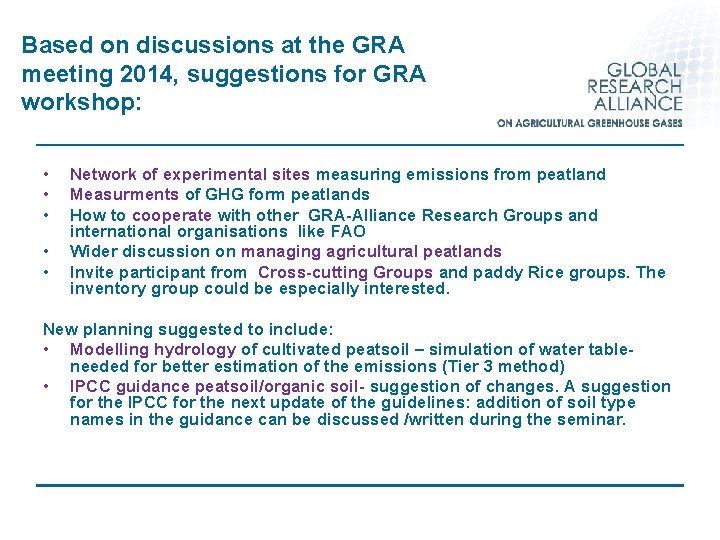 Based on discussions at the GRA meeting 2014, suggestions for GRA workshop:

GLOBAL
RESEARCH
ALLIANCE
ON AGRICULTURAL GREENHOUSE GASES

• Network of experimental sites measuring emissions from peatland
• Measurments of GHG form peatlands
• How to cooperate with other GRA-Alliance Research Groups and international organisations like FAO
• Wider discussion on managing agricultural peatlands
• Invite participant from Cross-cutting Groups and paddy Rice groups. The inventory group could be especially interested.

New planning suggested to include:
• Modelling hydrology of cultivated peatsoil – simulation of water table- needed for better estimation of the emissions (Tier 3 method)
• IPCC guidance peatsoil/organic soil- suggestion of changes. A suggestion for the IPCC for the next update of the guidelines: addition of soil type names in the guidance can be discussed /written during the seminar.